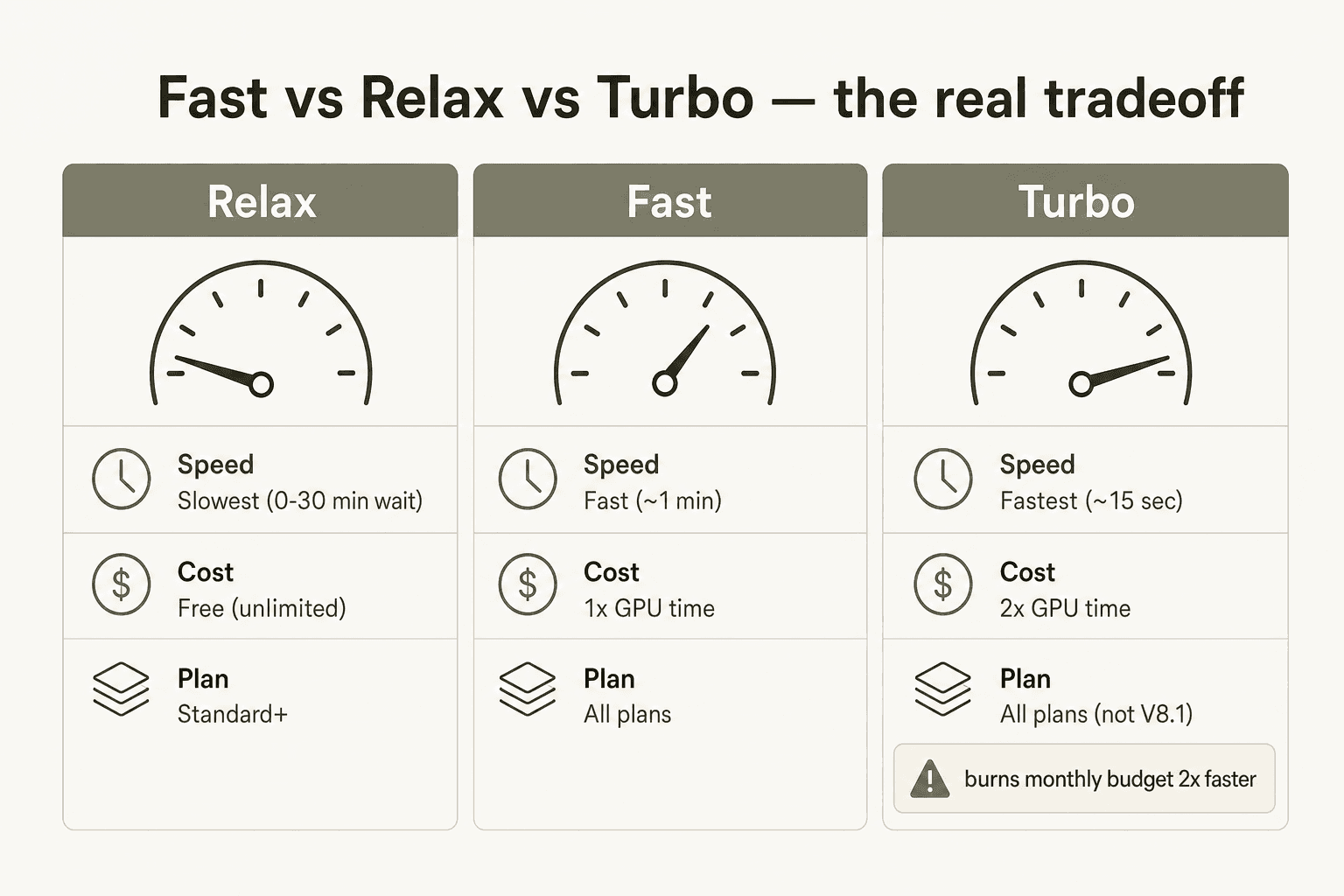 Fast vs Relax vs Turbo — the real tradeoff

Relax

Speed
Slowest (0-30 min wait)

Cost
Free (unlimited)

Plan
Standard+

Fast

Speed
Fast (~1 min)

Cost
1x GPU time

Plan
All plans

Turbo

Speed
Fastest (~15 sec)

Cost
2x GPU time

Plan
All plans (not V8.1)

burns monthly budget 2x faster